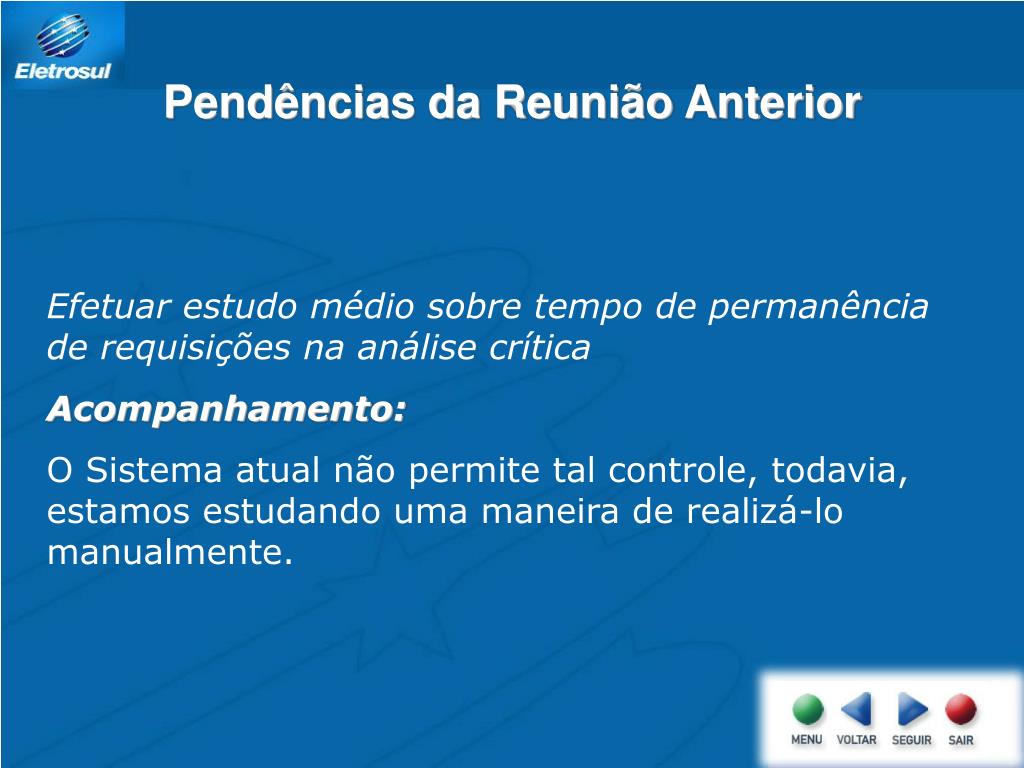 Eletrosul

Pendências da Reunião Anterior

Efetuar estudo médio sobre tempo de permanência de requisições na análise crítica

Acompanhamento:

O Sistema atual não permite tal controle, todavia, estamos estudando uma maneira de realizá-lo manualmente.

MENU VOLTAR SEGUIR SAIR